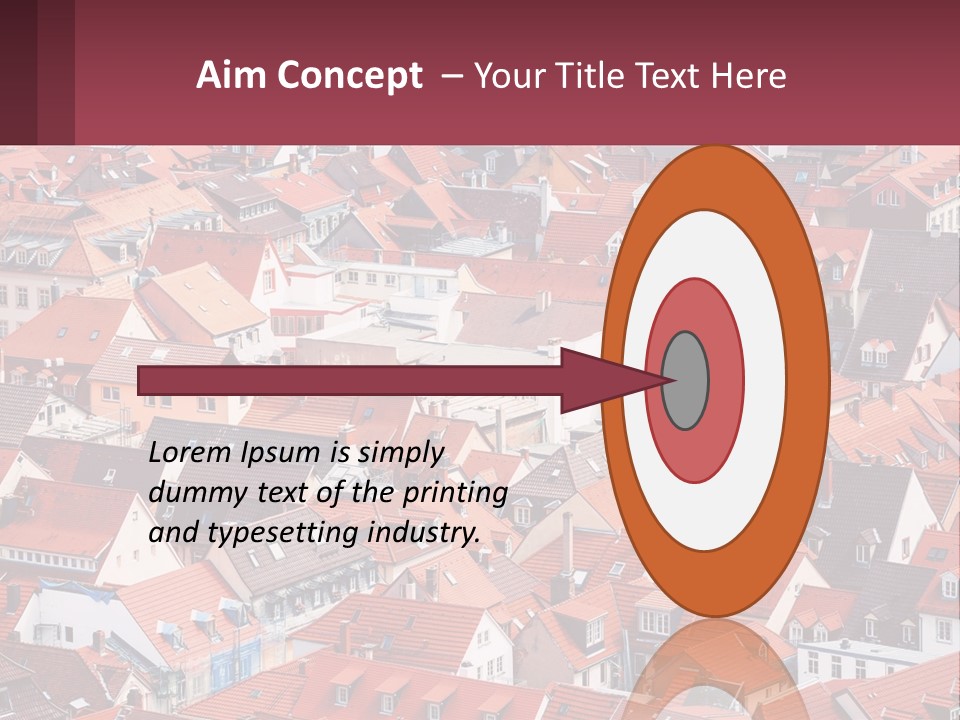 Aim Concept – Your Title Text Here

Lorem Ipsum is simply dummy text of the printing and typesetting industry.